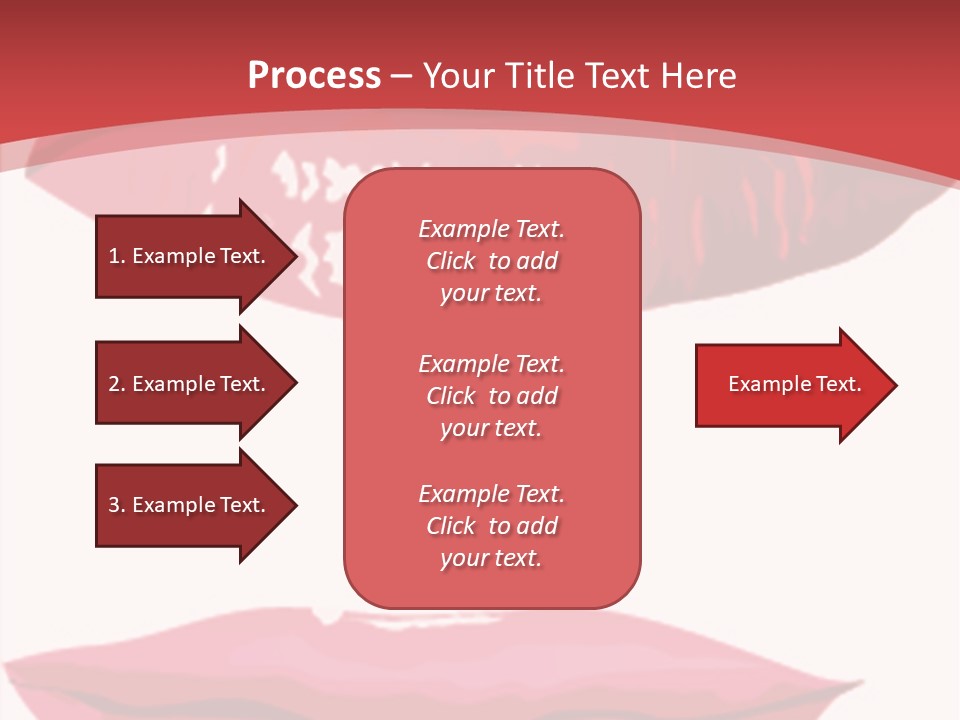 Process – Your Title Text Here

1. Example Text.

2. Example Text.

3. Example Text.

Example Text. Click to add your text.

Example Text. Click to add your text.

Example Text. Click to add your text.

Example Text.